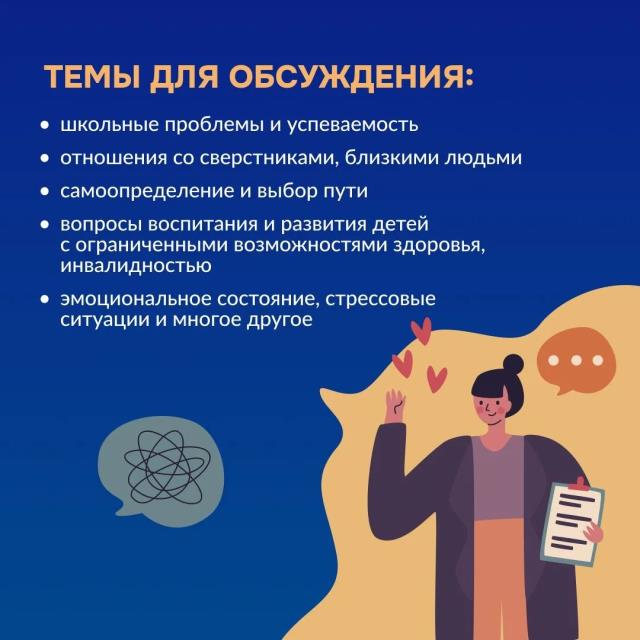 ТЕМЫ ДЛЯ ОБСУЖДЕНИЯ:

• школьные проблемы и успеваемость

• отношения со сверстниками, близкими людьми

• самоопределение и выбор пути

• вопросы воспитания и развития детей с ограниченными возможностями здоровья, инвалидностью

• эмоциональное состояние, стрессовые ситуации и многое другое